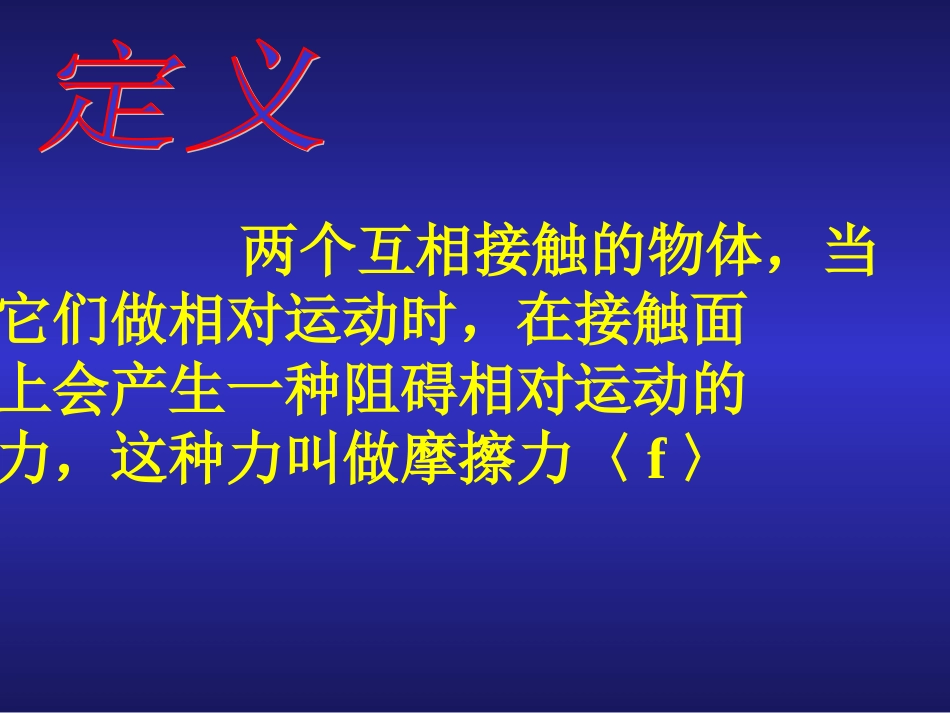 定义

两个互相接触的物体，当它们做相对运动时，在接触面上会产生一种阻碍相对运动的力，这种力叫做摩擦力〈 f 〉